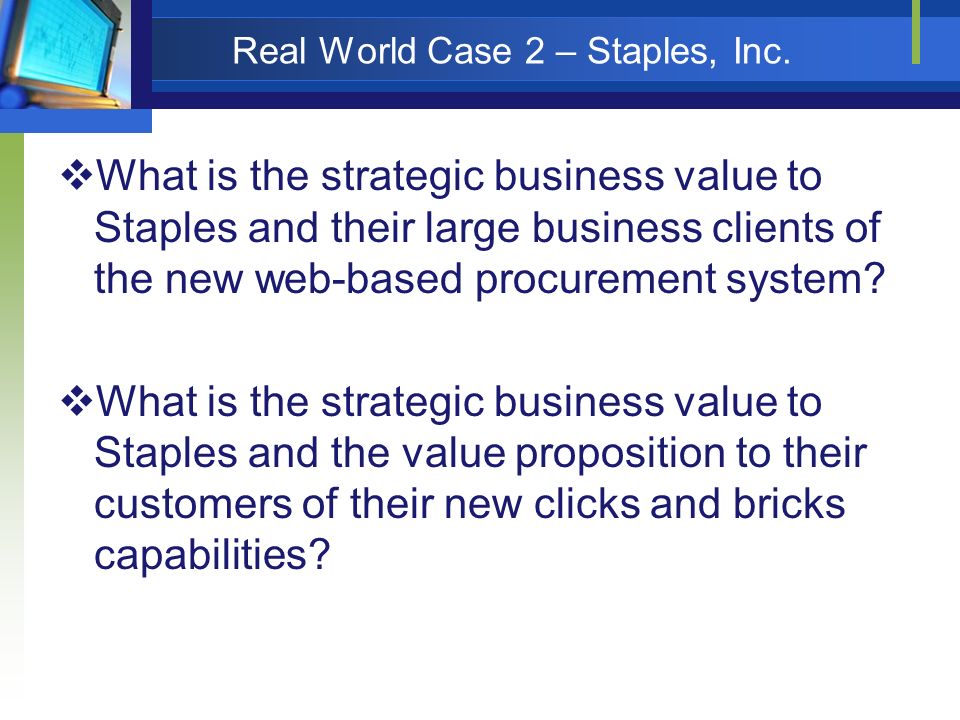 Real World Case 2 – Staples, Inc.

❖What is the strategic business value to Staples and their large business clients of the new web-based procurement system?

❖What is the strategic business value to Staples and the value proposition to their customers of their new clicks and bricks capabilities?